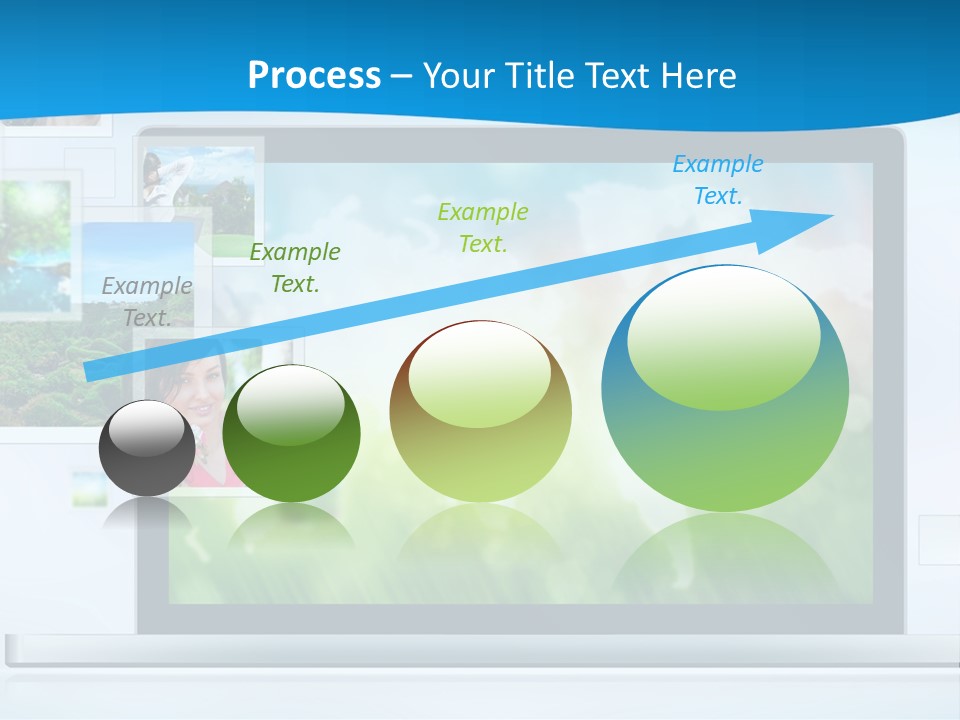 Process – Your Title Text Here

Example Text.

Example Text.

Example Text.

Example Text.